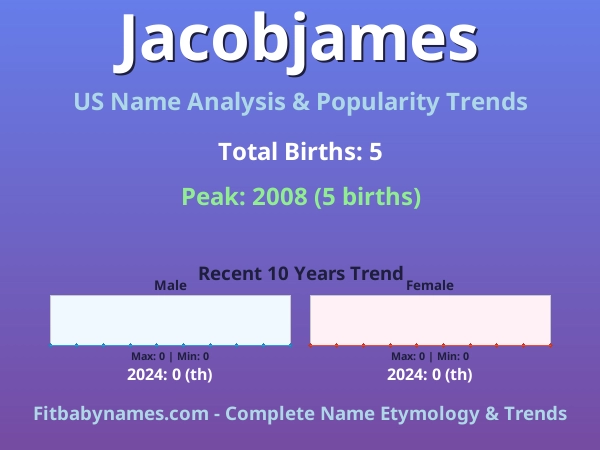 Jacobjames

US Name Analysis & Popularity Trends

Total Births: 5

Peak: 2008 (5 births)

Recent 10 Years Trend

Male

Max: 0 | Min: 0

2024: 0 (th)

Female

Max: 0 | Min: 0

2024: 0 (th)

Fitbabynames.com - Complete Name Etymology & Trends